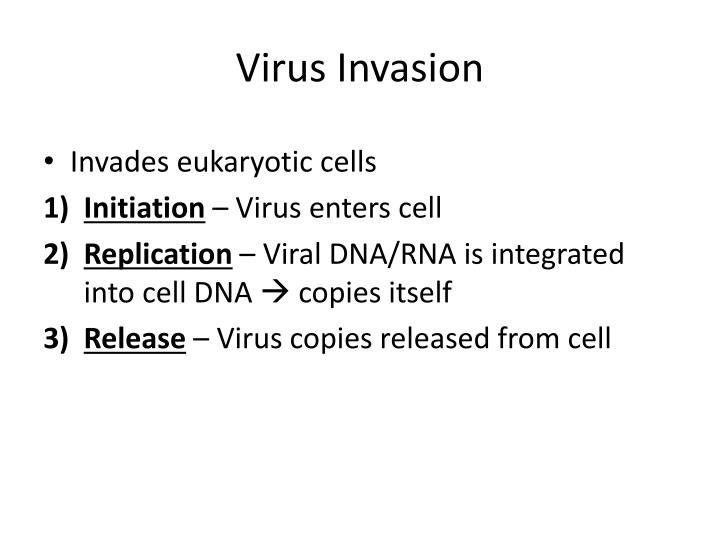 Virus Invasion

• Invades eukaryotic cells

1) Initiation – Virus enters cell

2) Replication – Viral DNA/RNA is integrated into cell DNA → copies itself

3) Release – Virus copies released from cell